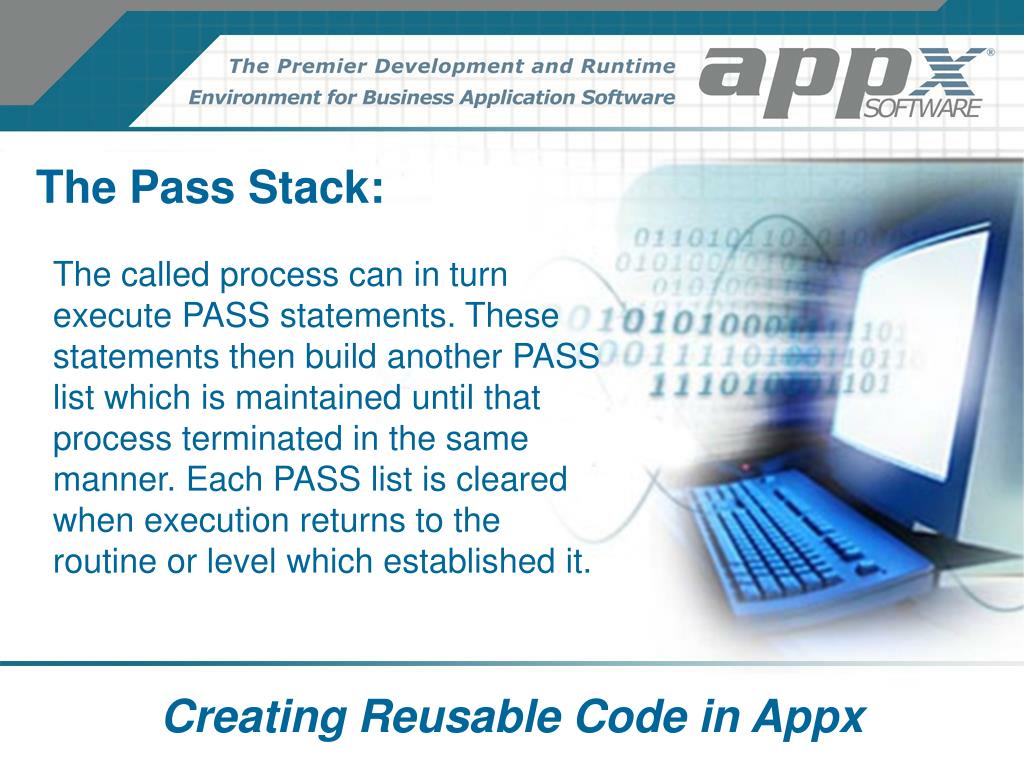 The Premier Development and Runtime Environment for Business Application Software

appx® SOFTWARE

The Pass Stack:

The called process can in turn execute PASS statements. These statements then build another PASS list which is maintained until that process terminated in the same manner. Each PASS list is cleared when execution returns to the routine or level which established it.

Creating Reusable Code in Appx